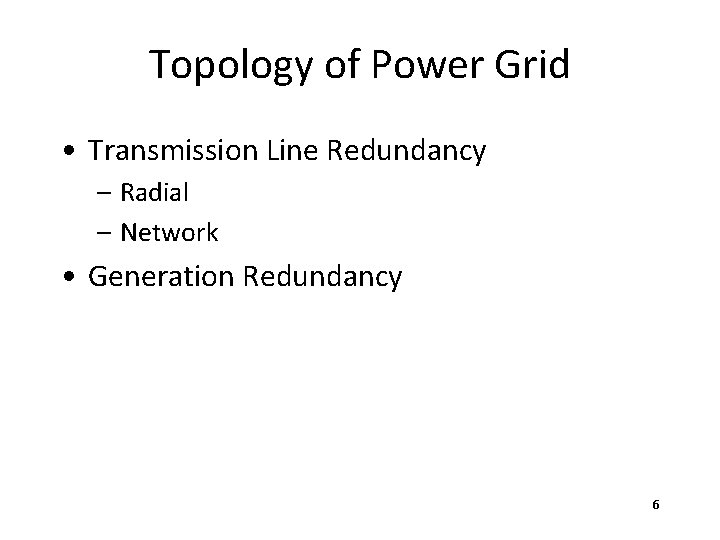 Topology of Power Grid

• Transmission Line Redundancy
– Radial
– Network
• Generation Redundancy

6